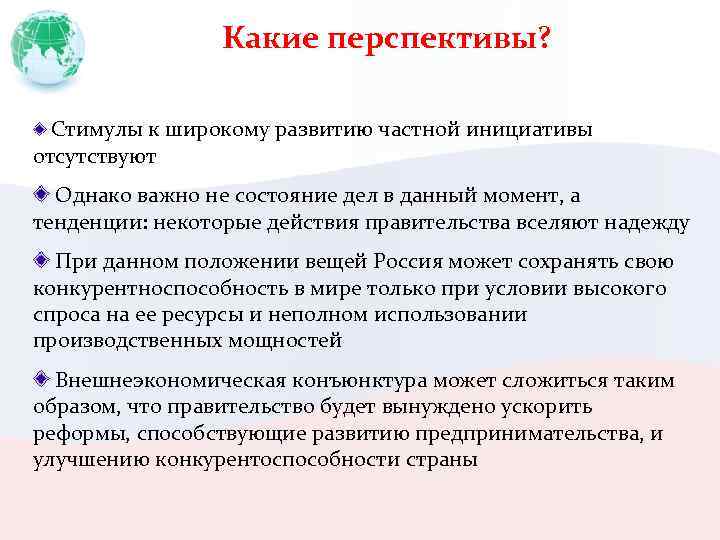 Какие перспективы?

Стимулы к широкому развитию частной инициативы отсутствуют

Однако важно не состояние дел в данный момент, а тенденции: некоторые действия правительства вселяют надежду

При данном положении вещей Россия может сохранять свою конкурентноспособность в мире только при условии высокого спроса на ее ресурсы и неполном использовании производственных мощностей

Внешнеэкономическая конъюнктура может сложиться таким образом, что правительство будет вынуждено ускорить реформы, способствующие развитию предпринимательства, и улучшению конкурентоспособности страны